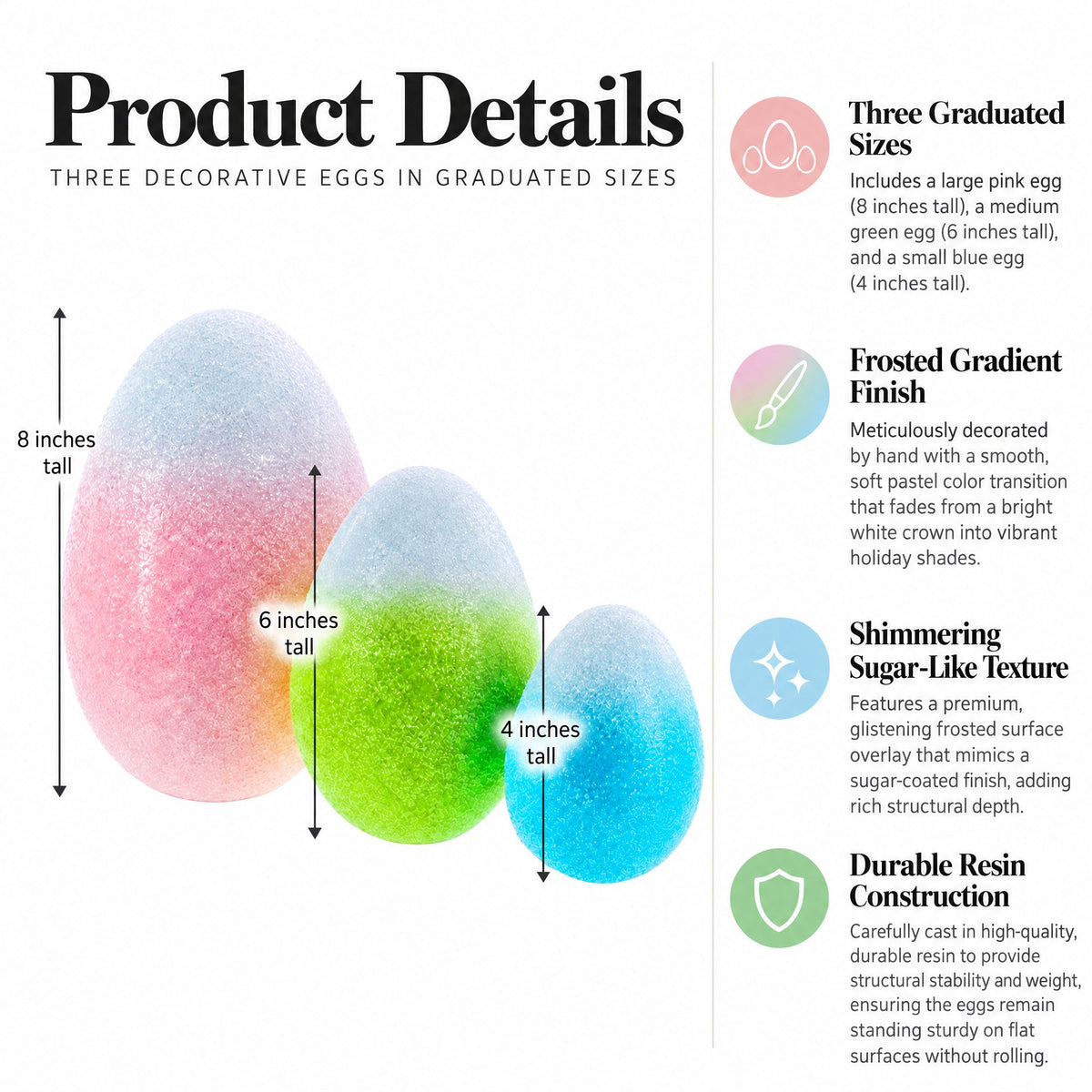 Product Details

THREE DECORATIVE EGGS IN GRADUATED SIZES

8 inches tall

6 inches tall

4 inches tall

Three Graduated Sizes

Includes a large pink egg (8 inches tall), a medium green egg (6 inches tall), and a small blue egg (4 inches tall).

Frosted Gradient Finish

Meticulously decorated by hand with a smooth, soft pastel color transition that fades from a bright white crown into vibrant holiday shades.

Shimmering Sugar-Like Texture

Features a premium, glistening frosted surface overlay that mimics a sugar-coated finish, adding rich structural depth.

Durable Resin Construction

Carefully cast in high-quality, durable resin to provide structural stability and weight, ensuring the eggs remain standing sturdy on flat surfaces without rolling.